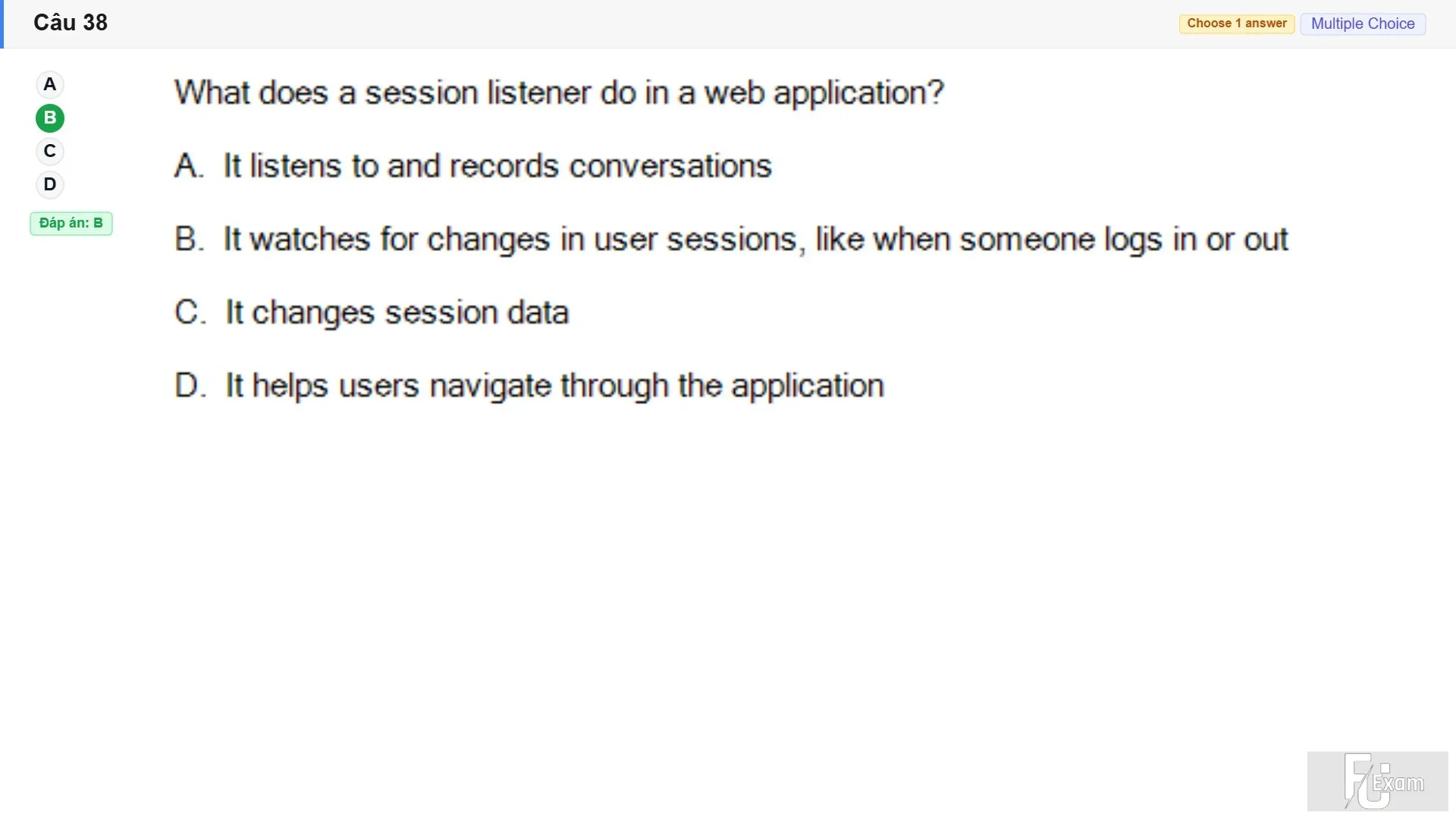 Câu 38

Choose 1 answer Multiple Choice

A
B
C
D

Đáp án: B

What does a session listener do in a web application?

A. It listens to and records conversations

B. It watches for changes in user sessions, like when someone logs in or out

C. It changes session data

D. It helps users navigate through the application

FU Exam